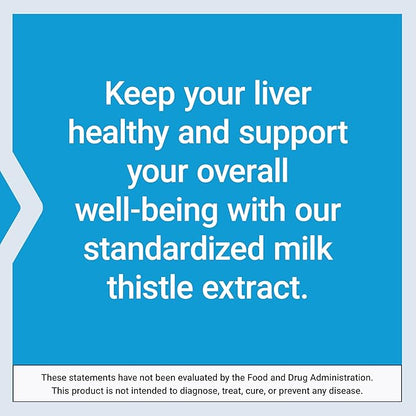 Keep your liver healthy and support your overall well-being with our standardized milk thistle extract.

These statements have not been evaluated by the Food and Drug Administration. This product is not intended to diagnose, treat, cure, or prevent any disease.